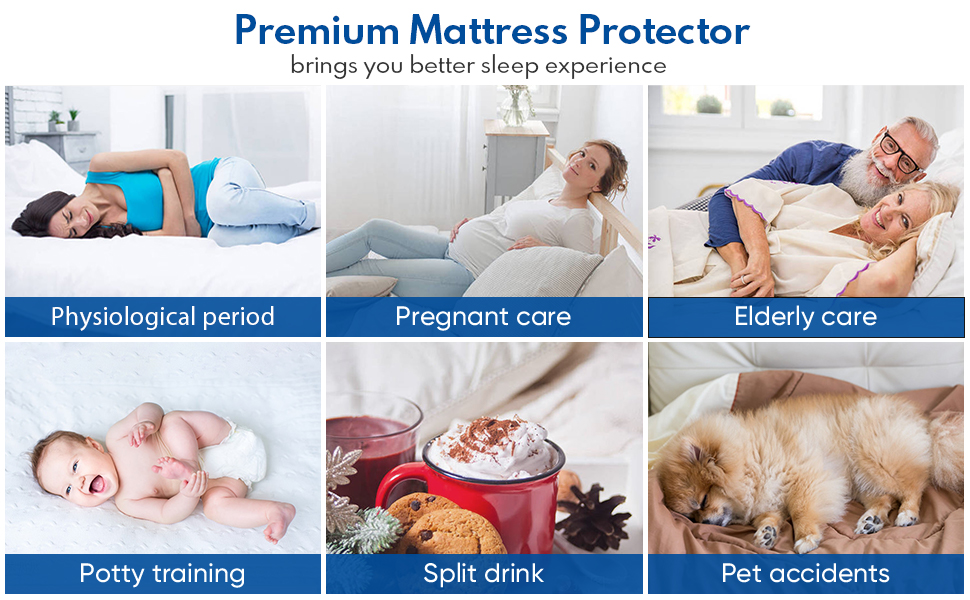 Premium Mattress Protector
brings you better sleep experience

Physiological period

Pregnant care

Elderly care

Potty training

Split drink

Pet accidents